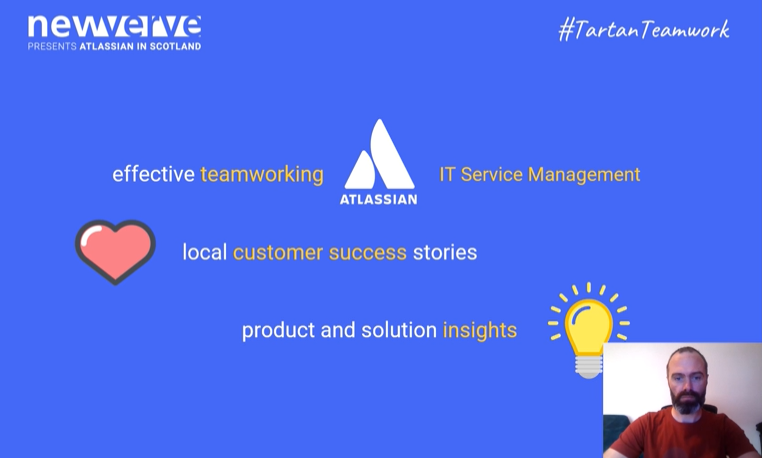 newverve
PRESENTS ATLASSIAN IN SCOTLAND

#TartanTeamwork

effective teamworking

ATLASSIAN

IT Service Management

local customer success stories

product and solution insights